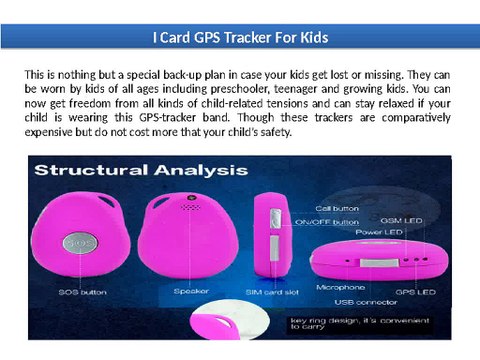 I Card GPS Tracker For Kids

This is nothing but a special back-up plan in case your kids get lost or missing. They can be worn by kids of all ages including preschooler, teenager and growing kids. You can now get freedom from all kinds of child-related tensions and can stay relaxed if your child is wearing this GPS-tracker band. Though these trackers are comparatively expensive but do not cost more that your child's safety.

Structural Analysis

SOS

Call button
ON/OFF button
GSM LED
Power LED

SOS button
Speaker
SIM card slot
Microphone
GPS LED
USB connector

key ring design, it's convenient to carry